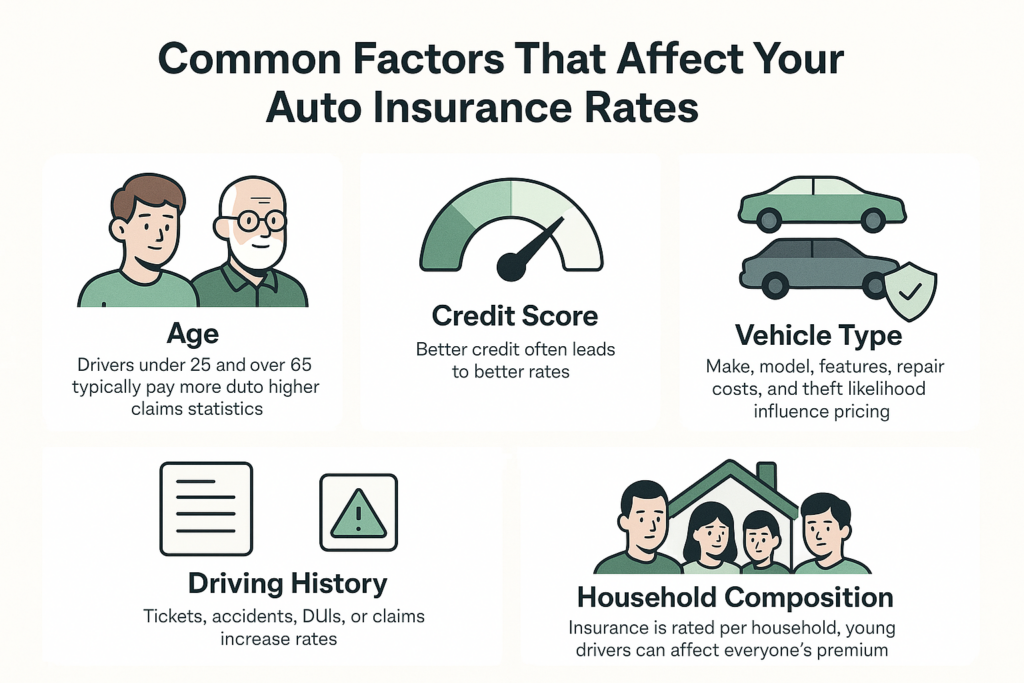 Common Factors That Affect Your Auto Insurance Rates

Age
Drivers under 25 and over 65 typically pay more duto higher claims statistics

Credit Score
Better credit often leads to better rates

Vehicle Type
Make, model, features, repair costs, and theft likelihood influence pricing

Driving History
Tickets, accidents, DUIs, or claims increase rates

Household Composition
Insurance is rated per household, young drivers can affect everyone's premium